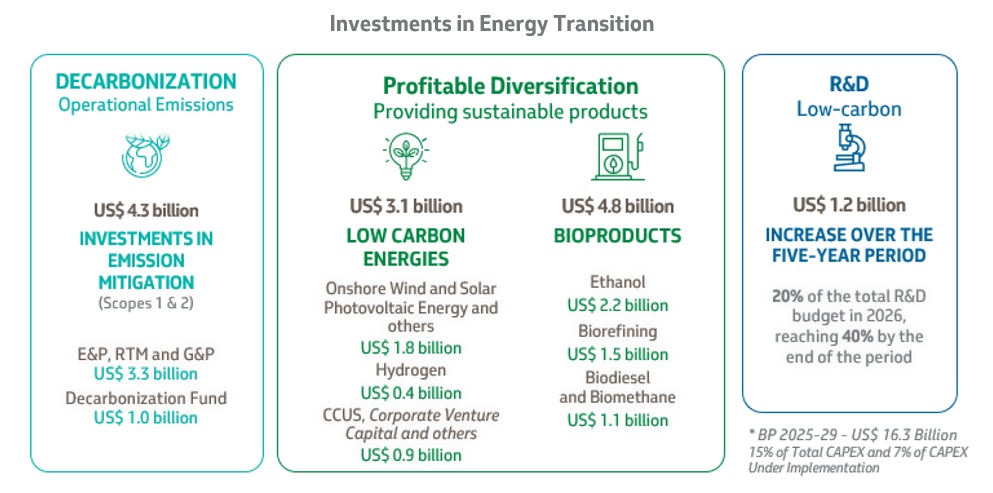 Investments in Energy Transition

DECARBONIZATION
Operational Emissions

US$ 4.3 billion

INVESTMENTS IN EMISSION MITIGATION
(Scopes 1 & 2)

E&P, RTM and G&P
US$ 3.3 billion
Decarbonization Fund
US$ 1.0 billion

Profitable Diversification
Providing sustainable products

US$ 3.1 billion

LOW CARBON ENERGIES

Onshore Wind and Solar Photovoltaic Energy and others
US$ 1.8 billion
Hydrogen
US$ 0.4 billion
CCUS, Corporate Venture Capital and others
US$ 0.9 billion

US$ 4.8 billion

BIOPRODUCTS

Ethanol
US$ 2.2 billion
Biorefining
US$ 1.5 billion
Biodiesel and Biomethane
US$ 1.1 billion

R&D
Low-carbon

US$ 1.2 billion

INCREASE OVER THE FIVE-YEAR PERIOD

20% of the total R&D budget in 2026, reaching 40% by the end of the period

* BP 2025-29 - US$ 16.3 Billion
15% of Total CAPEX and 7% of CAPEX Under Implementation